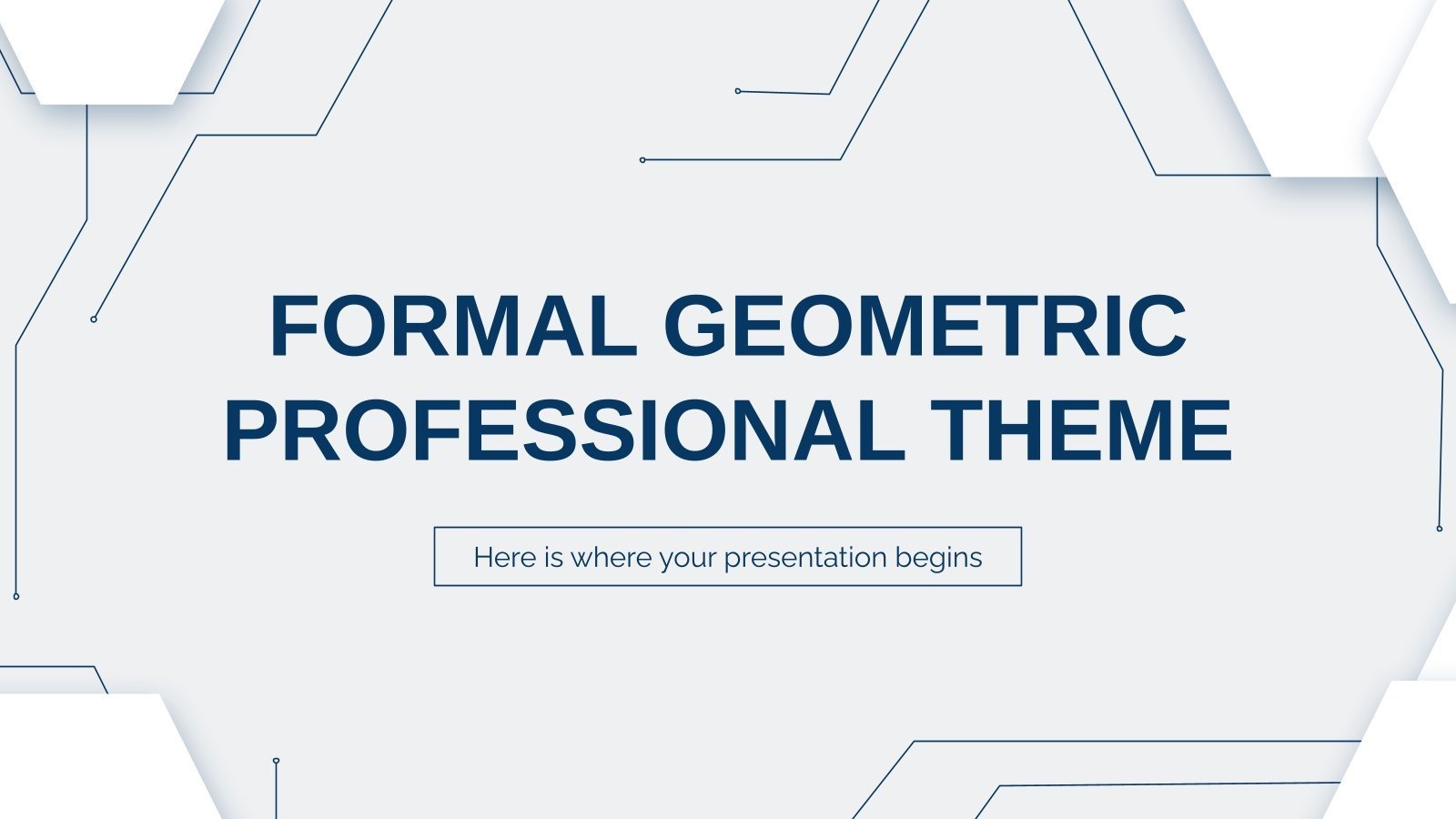 FORMAL GEOMETRIC PROFESSIONAL THEME

Here is where your presentation begins